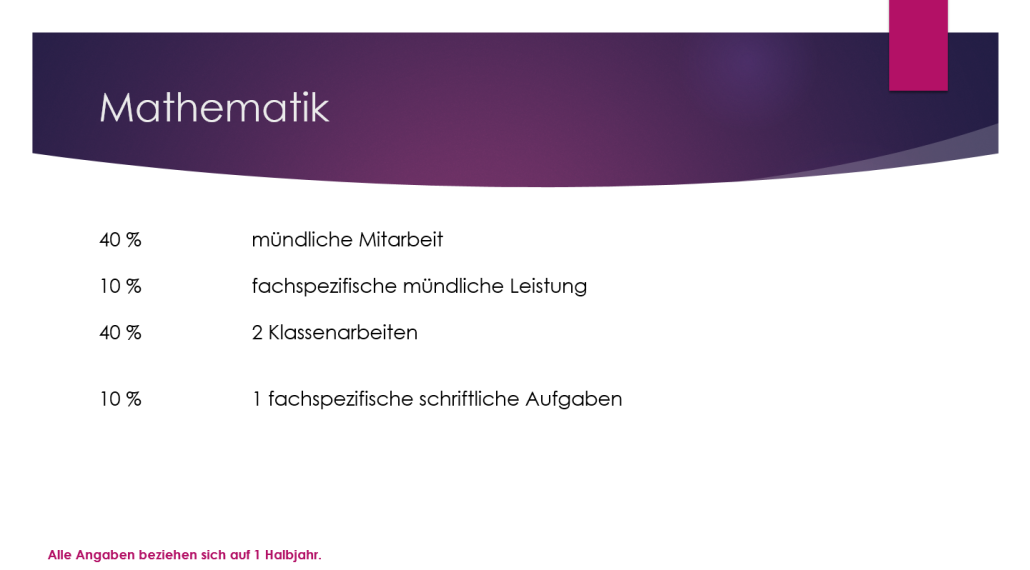 Mathematik

40 % mündliche Mitarbeit

10 % fachspezifische mündliche Leistung

40 % 2 Klassenarbeiten

10 % 1 fachspezifische schriftliche Aufgaben

Alle Angaben beziehen sich auf 1 Halbjahr.